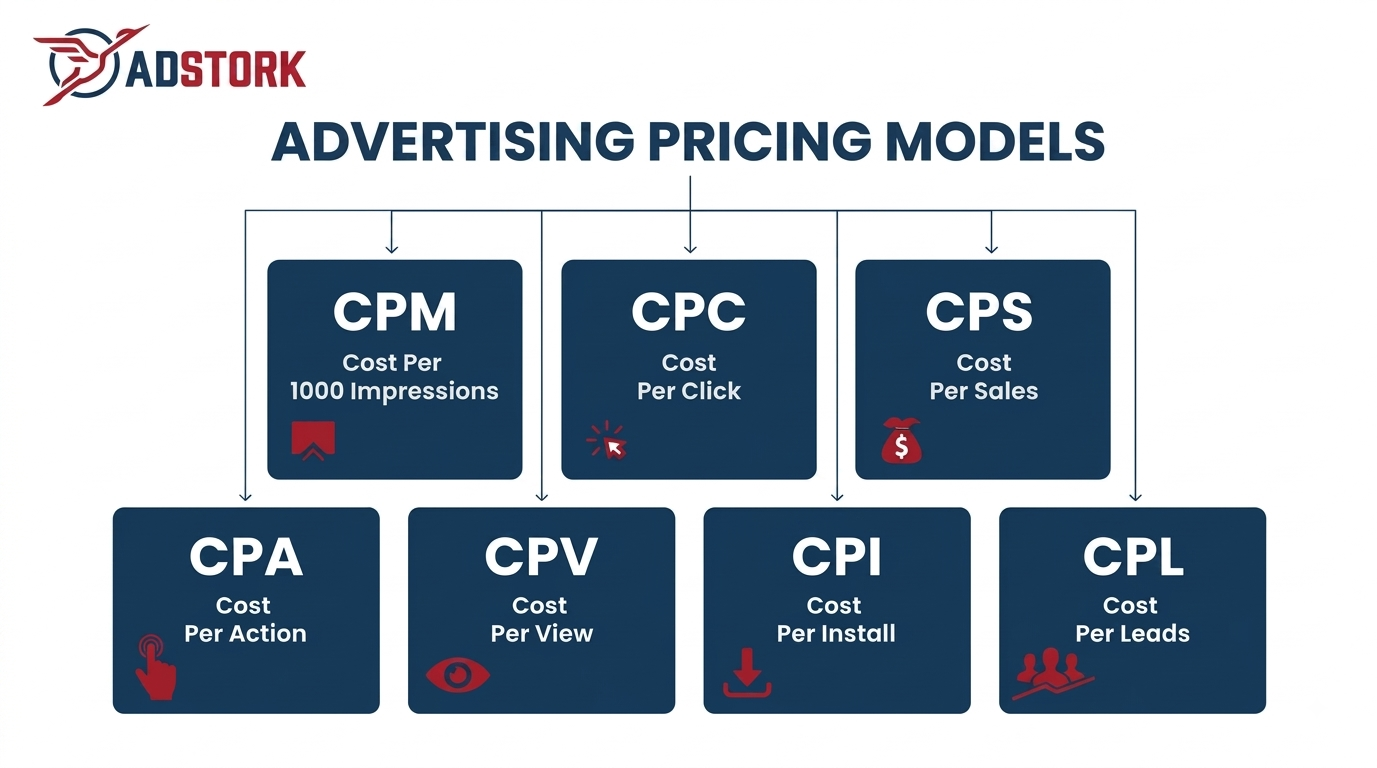 ADSTORK

ADVERTISING PRICING MODELS

CPM
Cost Per 1000 Impressions

CPC
Cost Per Click

CPS
Cost Per Sales

$

CPA
Cost Per Action

CPV
Cost Per View

CPI
Cost Per Install

CPL
Cost Per Leads